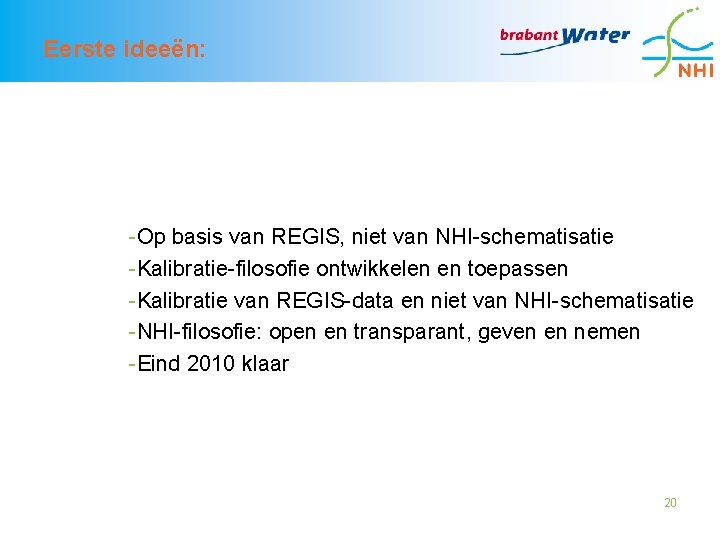 Eerste ideeën:

brabant Water

NHI

-Op basis van REGIS, niet van NHI-schematisatie
-Kalibratie-filosofie ontwikkelen en toepassen
-Kalibratie van REGIS-data en niet van NHI-schematisatie
-NHI-filosofie: open en transparant, geven en nemen
-Eind 2010 klaar

20